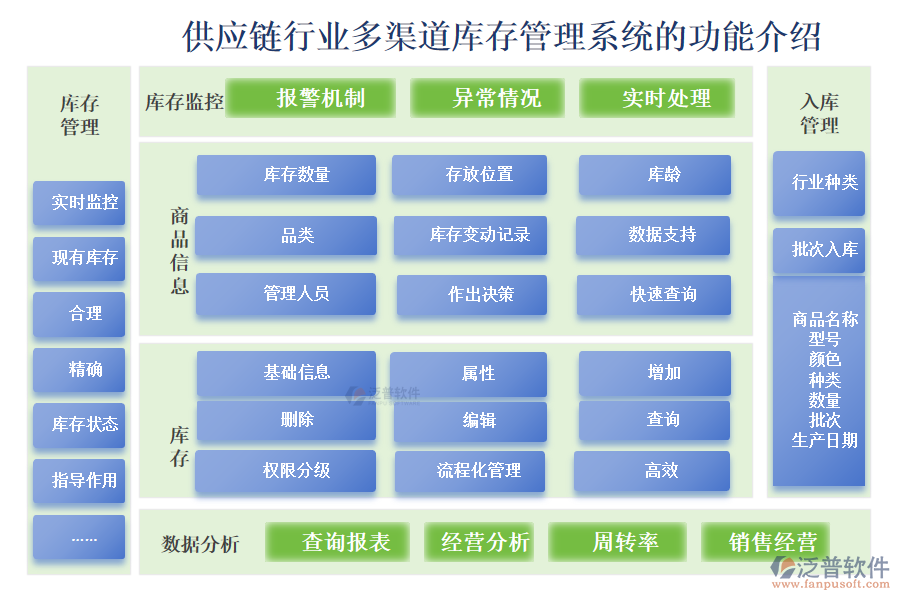 供应链行业多渠道库存管理系统的功能介绍

库存管理

实时监控

现有库存

合理

精确

库存状态

指导作用

……

库存监控

报警机制

异常情况

实时处理

商品信息

库存数量

存放位置

库龄

品类

库存变动记录

数据支持

管理人员

作出决策

快速查询

库存

基础信息

属性

增加

删除

编辑

查询

权限分级

流程化管理

高效

泛普软件

数据分析

查询报表

经营分析

周转率

销售经营

入库管理

行业种类

批次入库

商品名称
型号
颜色
种类
数量
批次
生产日期

泛普软件
www.fanpusoft.com